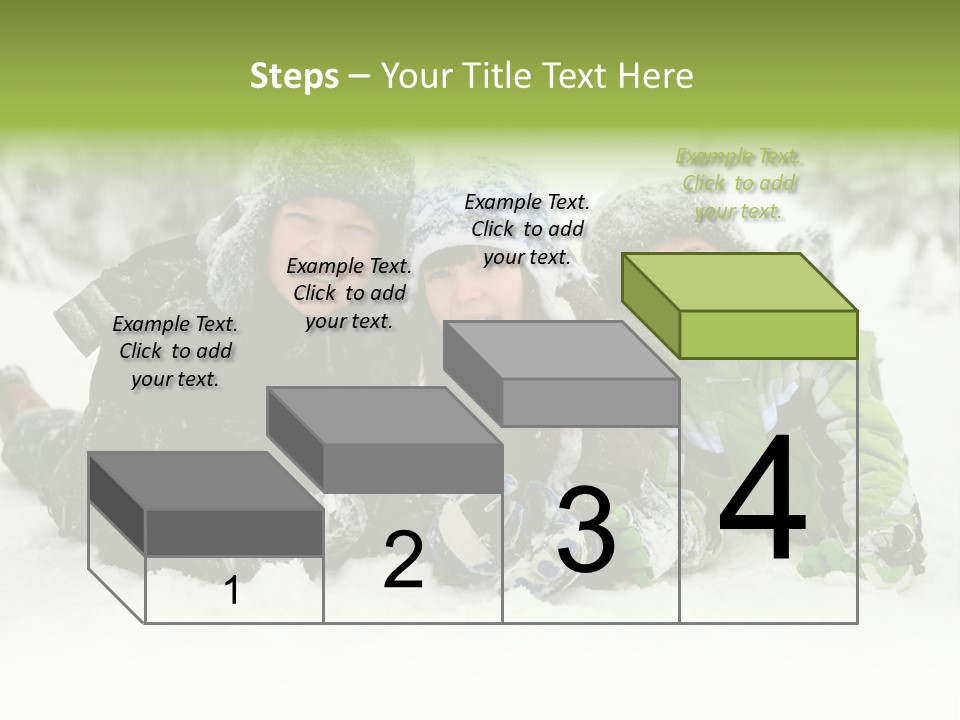 Steps – Your Title Text Here

Example Text. Click to add your text.

Example Text. Click to add your text.

Example Text. Click to add your text.

Example Text. Click to add your text.

1

2

3

4